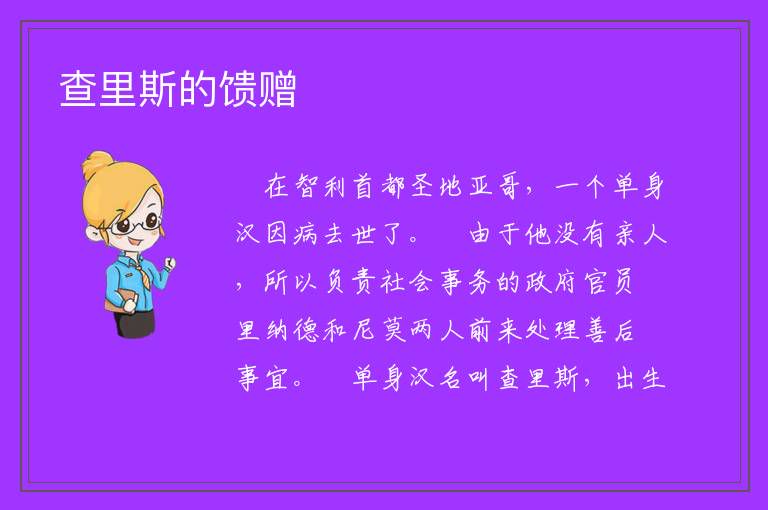 查里斯的馈赠

在智利首都圣地亚哥，一个单身汉因病去世了。　由于他没有亲人，所以负责社会事务的政府官员里纳德和尼莫两人前来处理善后事宜。　单身汉名叫查里斯，出生